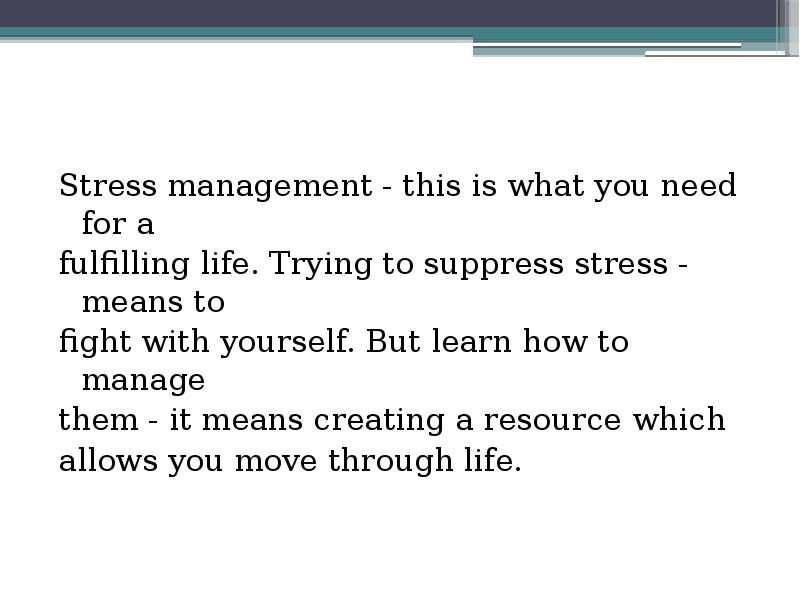 Stress management - this is what you need for a fulfilling life. Trying to suppress stress - means to fight with yourself. But learn how to manage them - it means creating a resource which allows you move through life.